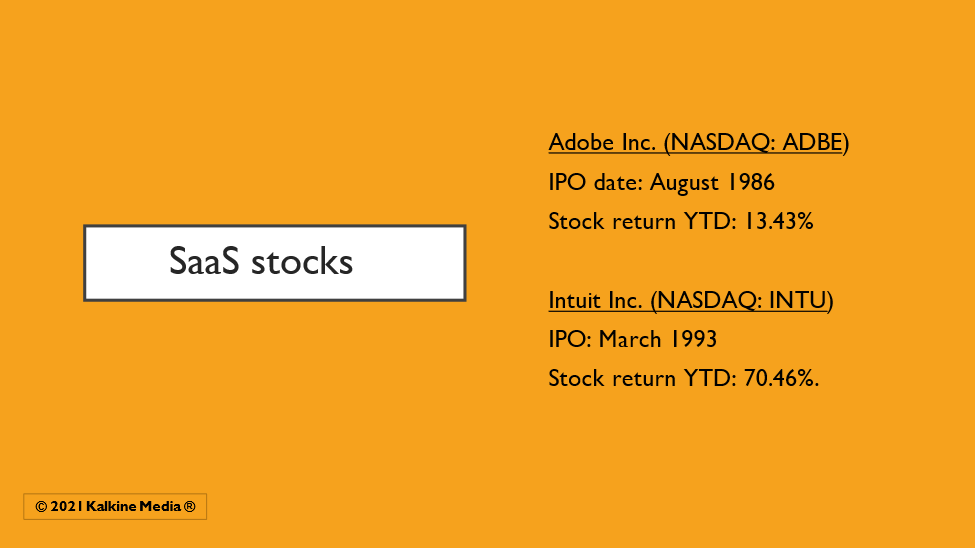 SaaS stocks

Adobe Inc. (NASDAQ: ADBE)
IPO date: August 1986
Stock return YTD: 13.43%

Intuit Inc. (NASDAQ: INTU)
IPO: March 1993
Stock return YTD: 70.46%.

© 2021 Kalkine Media ®